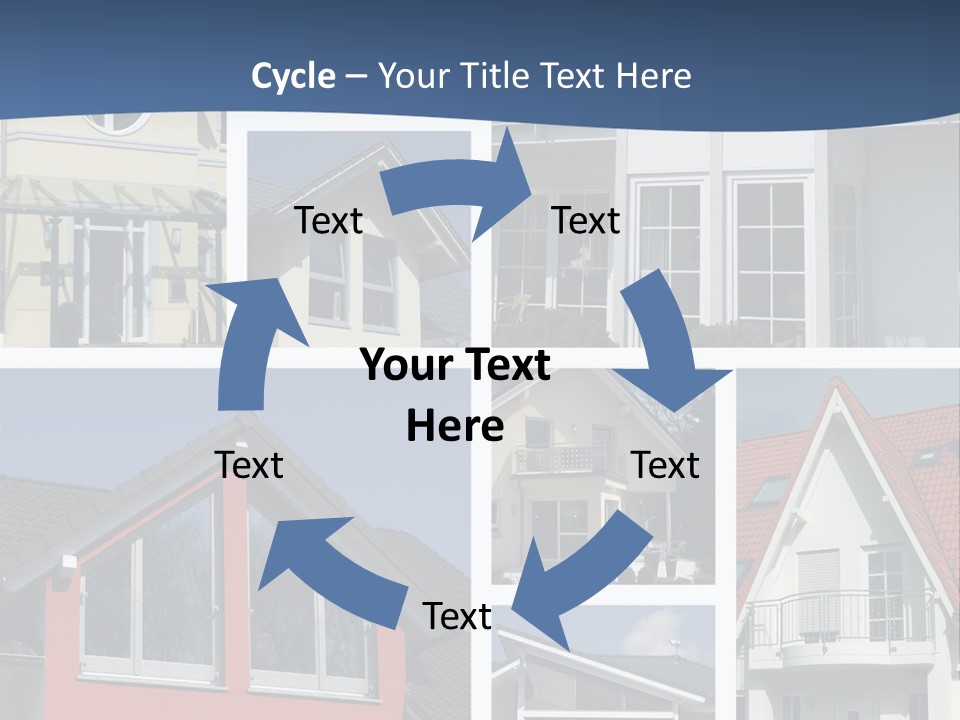 Cycle – Your Title Text Here

Text

Text

Your Text Here

Text

Text

Text